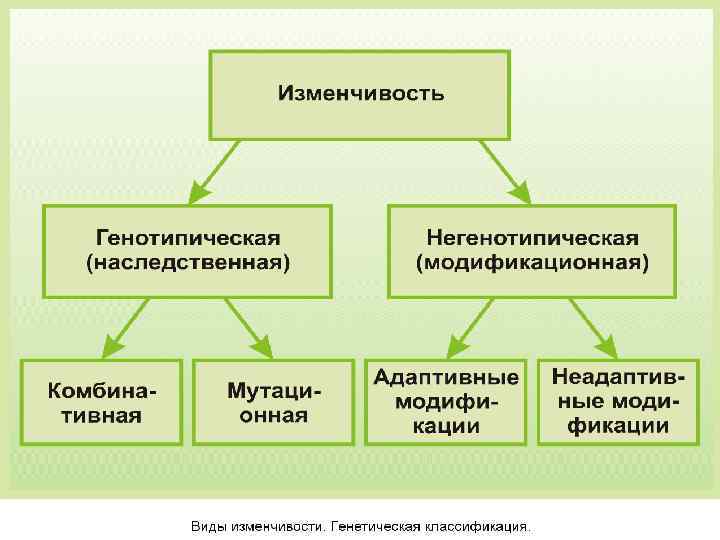 Изменчивость

Генотипическая (наследственная)

Негенотипическая (модификационная)

Комбинативная

Мутационная

Адаптивные модификации

Неадаптивные модификации

Виды изменчивости. Генетическая классификация.